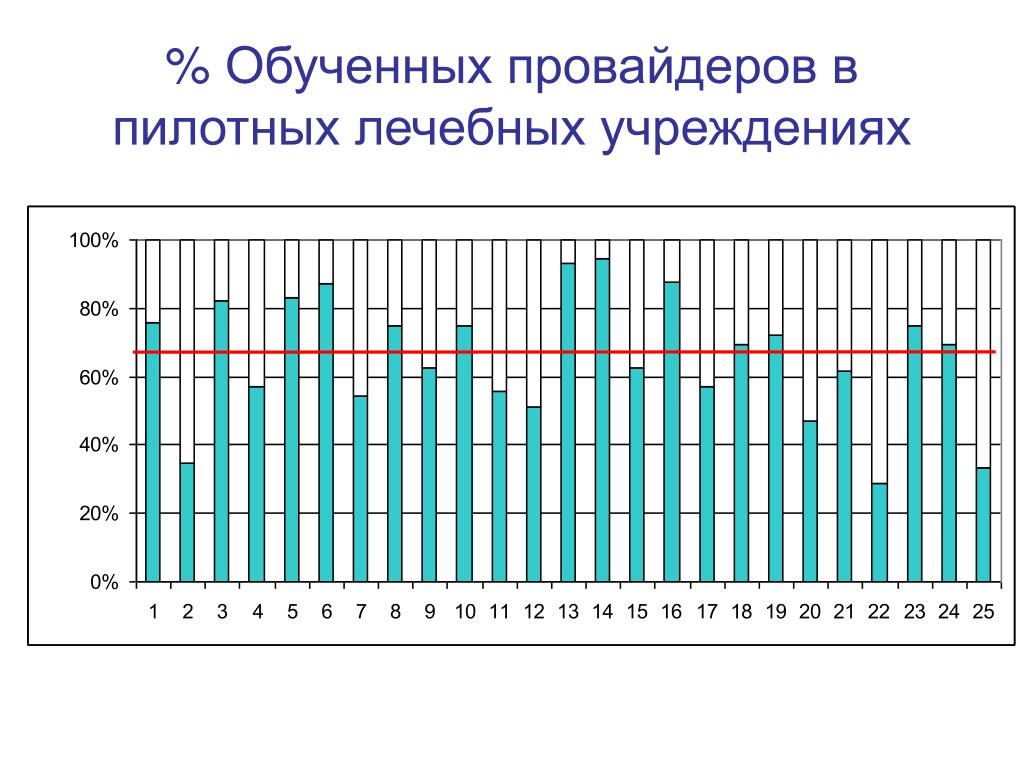 % Обученных провайдеров в пилотных лечебных учреждениях

100%
80%
60%
40%
20%
0%

1 2 3 4 5 6 7 8 9 10 11 12 13 14 15 16 17 18 19 20 21 22 23 24 25